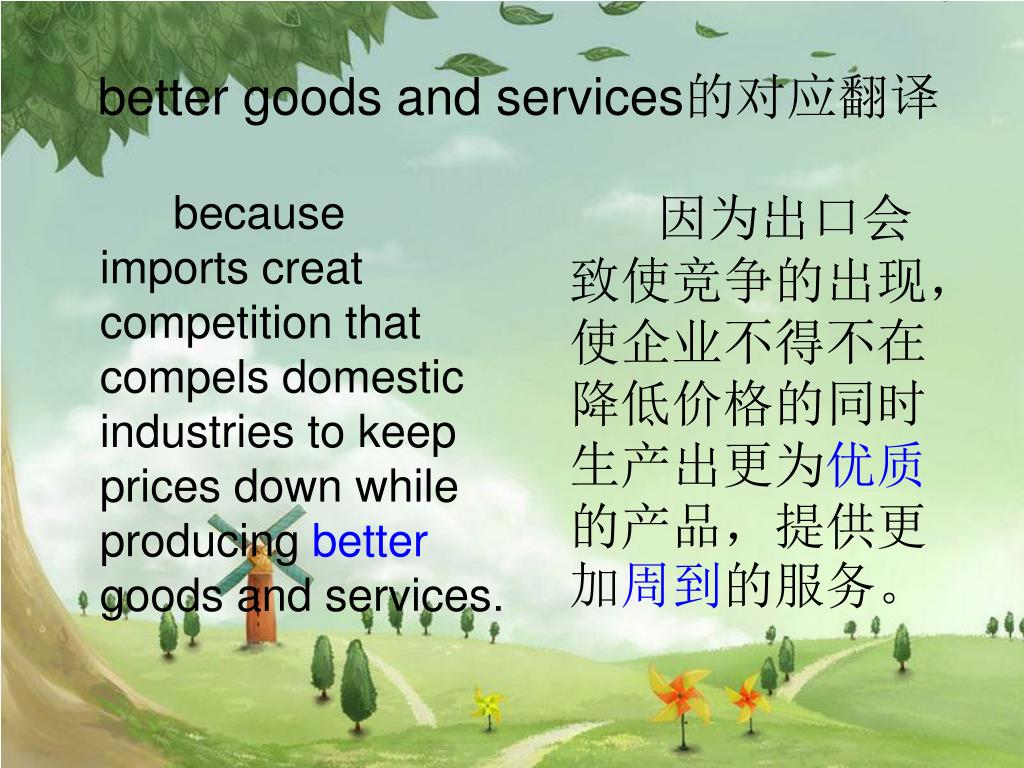 better goods and services的对应翻译

because imports creat competition that compels domestic industries to keep prices down while producing better goods and services.

因为出口会致使竞争的出现，使企业不得不在降低价格的同时生产出更为优质的产品，提供更加周到的服务。